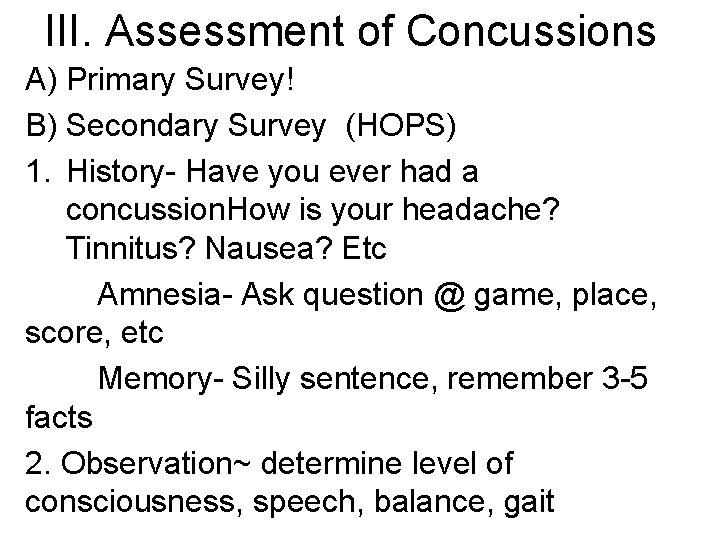 III. Assessment of Concussions

A) Primary Survey!

B) Secondary Survey (HOPS)

1. History- Have you ever had a concussionHow is your headache? Tinnitus? Nausea? Etc

Amnesia- Ask question @ game, place, score, etc

Memory- Silly sentence, remember 3-5 facts

2. Observation~ determine level of consciousness, speech, balance, gait